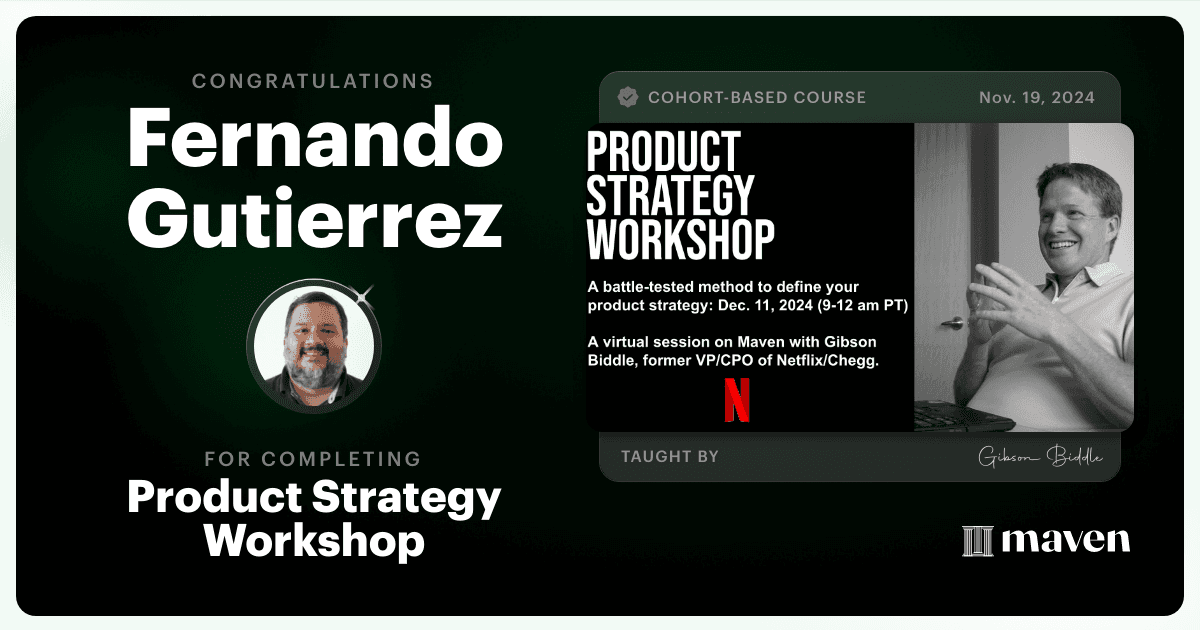 CONGRATULATIONS
Fernando Gutierrez

FOR COMPLETING
Product Strategy Workshop

COHORT-BASED COURSE
Nov. 19, 2024

PRODUCT STRATEGY WORKSHOP

A battle-tested method to define your product strategy: Dec. 11, 2024 (9-12 am PT)

A virtual session on Maven with Gibson Biddle, former VP/CPO of Netflix/Chegg.

N

TAUGHT BY
Gibson Biddle

maven